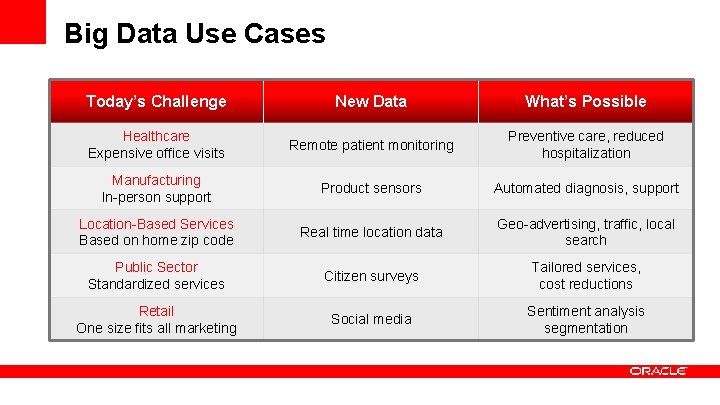 Big Data Use Cases

| Today's Challenge | New Data | What's Possible |
|---|---|---|
| Healthcare Expensive office visits | Remote patient monitoring | Preventive care, reduced hospitalization |
| Manufacturing In-person support | Product sensors | Automated diagnosis, support |
| Location-Based Services Based on home zip code | Real time location data | Geo-advertising, traffic, local search |
| Public Sector Standardized services | Citizen surveys | Tailored services, cost reductions |
| Retail One size fits all marketing | Social media | Sentiment analysis segmentation |

ORACLE